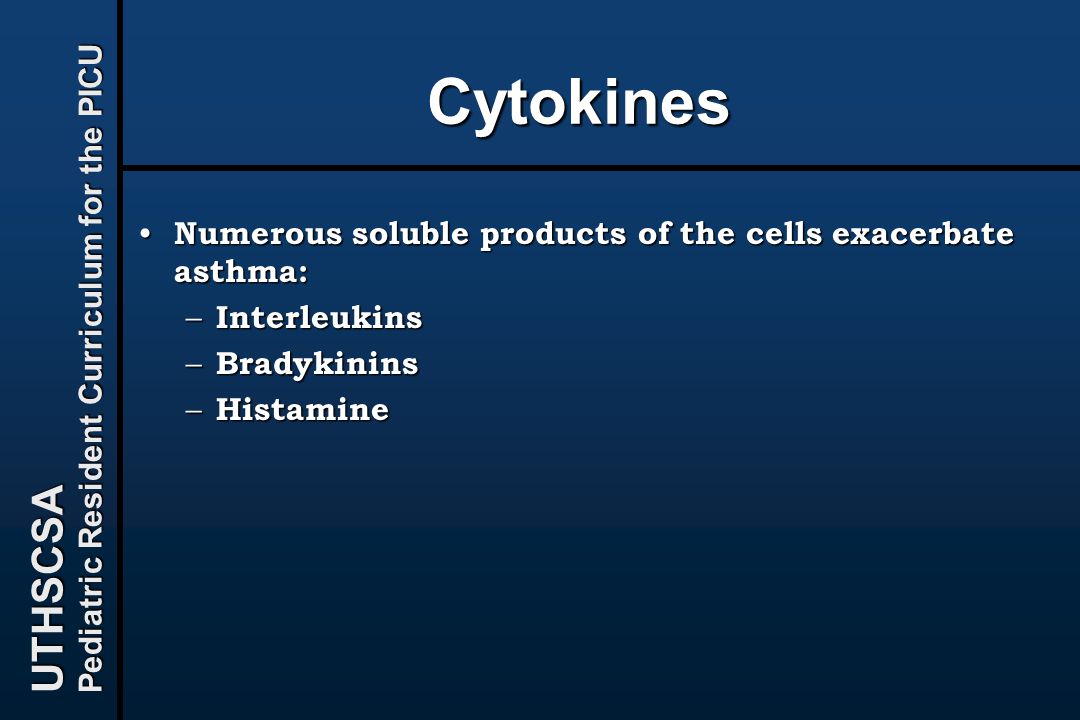 UTHSCSA
Pediatric Resident Curriculum for the PICU

Cytokines

• Numerous soluble products of the cells exacerbate asthma:
– Interleukins
– Bradykinins
– Histamine